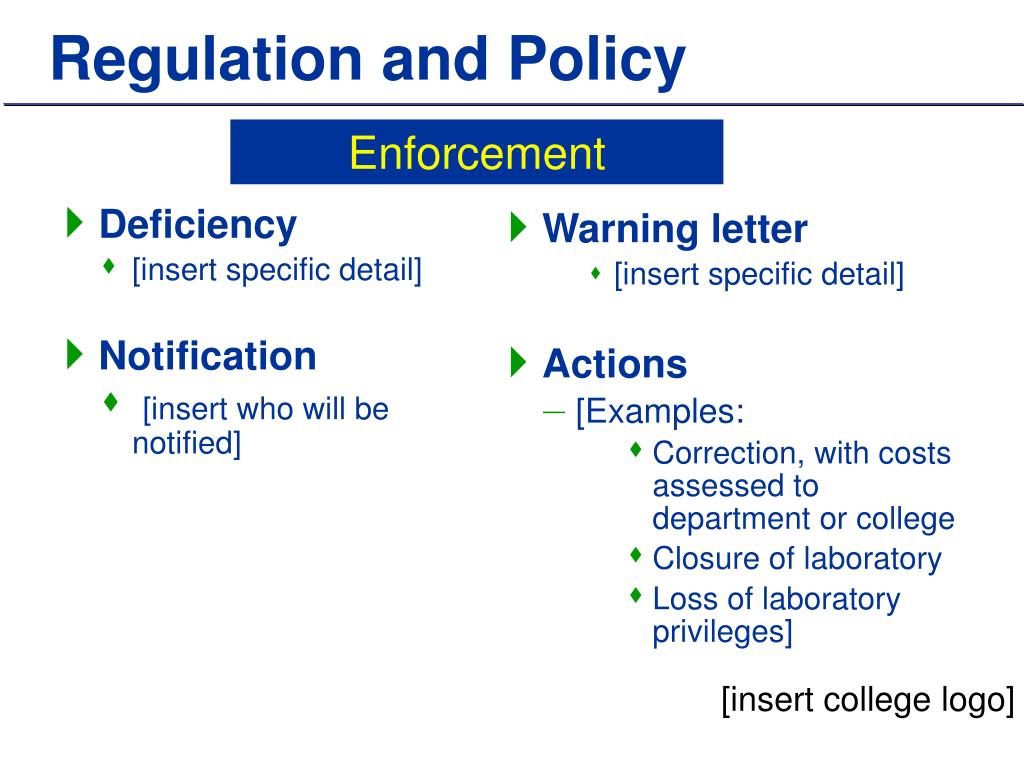 Regulation and Policy

Enforcement

Deficiency
[insert specific detail]

Notification
[insert who will be notified]

Warning letter
[insert specific detail]

Actions
– [Examples:
Correction, with costs assessed to department or college
Closure of laboratory
Loss of laboratory privileges]

[insert college logo]